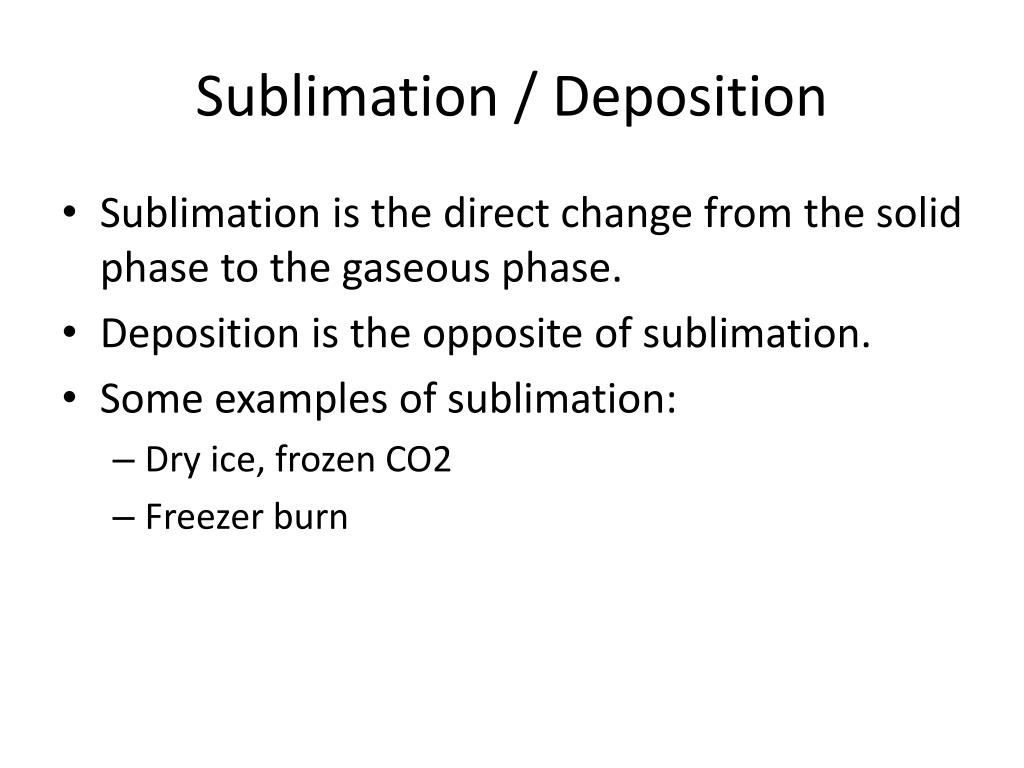 Sublimation / Deposition

• Sublimation is the direct change from the solid phase to the gaseous phase.
• Deposition is the opposite of sublimation.
• Some examples of sublimation:
– Dry ice, frozen CO2
– Freezer burn